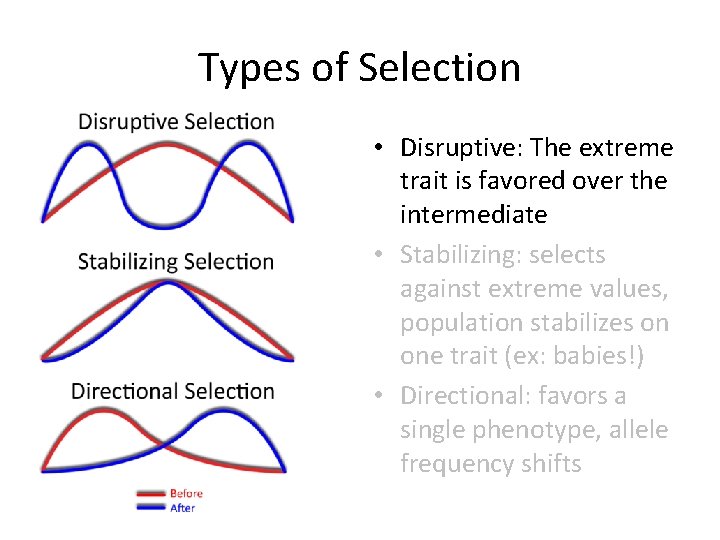 Types of Selection

Disruptive Selection

Stabilizing Selection

Directional Selection

Before
After

• Disruptive: The extreme trait is favored over the intermediate
• Stabilizing: selects against extreme values, population stabilizes on one trait (ex: babies!)
• Directional: favors a single phenotype, allele frequency shifts